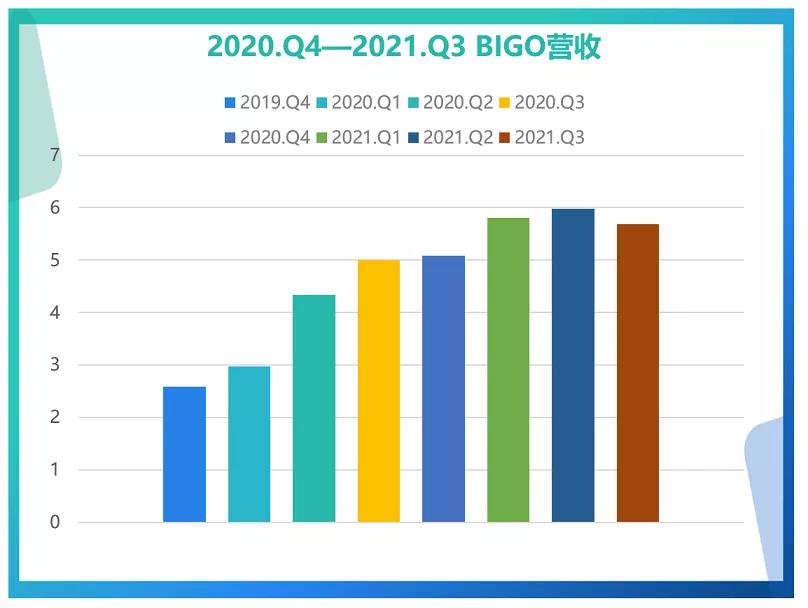 2020.Q4—2021.Q3 BIGO营收

2019.Q4 2020.Q1 2020.Q2 2020.Q3 2020.Q4 2021.Q1 2021.Q2 2021.Q3

7
6
5
4
3
2
1
0